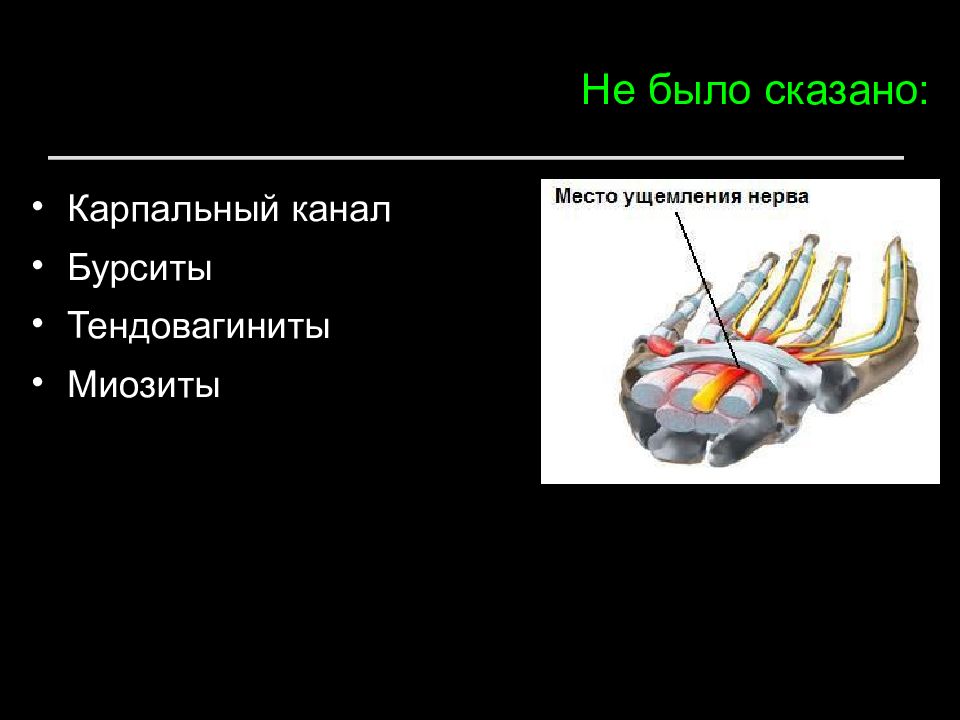 Не было сказано:

• Карпальный канал
• Бурситы
• Тендовагиниты
• Миозиты

Место ущемления нерва